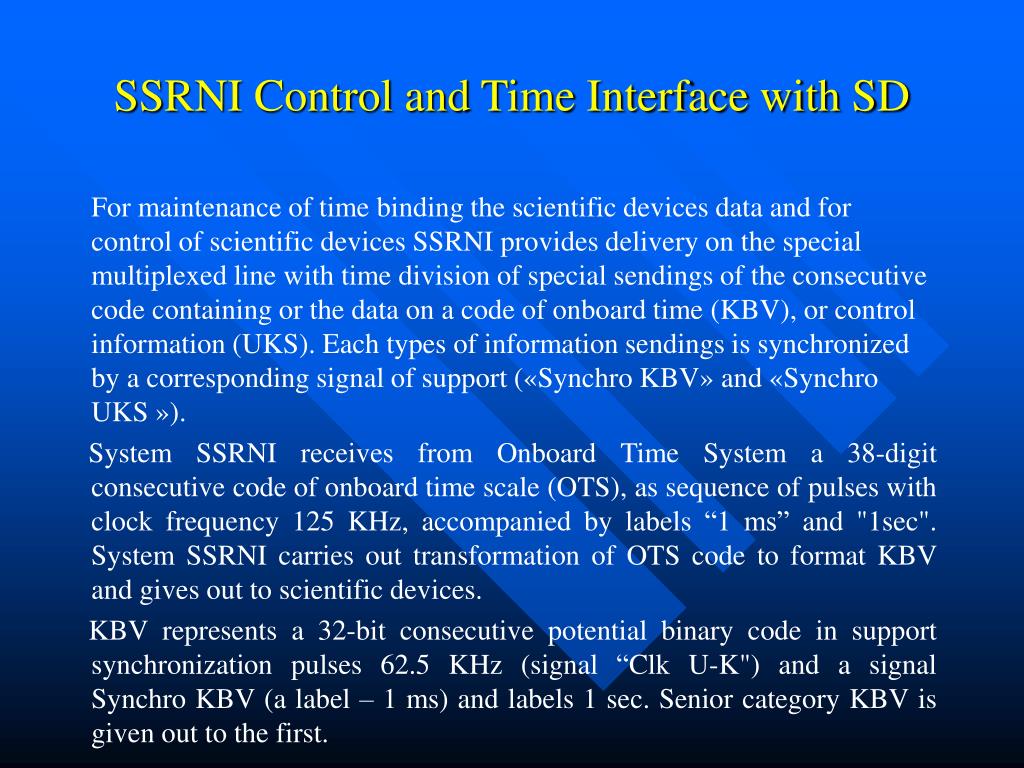 SSRNI Control and Time Interface with SD

For maintenance of time binding the scientific devices data and for control of scientific devices SSRNI provides delivery on the special multiplexed line with time division of special sendings of the consecutive code containing or the data on a code of onboard time (KBV), or control information (UKS). Each types of information sendings is synchronized by a corresponding signal of support («Synchro KBV» and «Synchro UKS »).

System SSRNI receives from Onboard Time System a 38-digit consecutive code of onboard time scale (OTS), as sequence of pulses with clock frequency 125 KHz, accompanied by labels “1 ms” and "1sec". System SSRNI carries out transformation of OTS code to format KBV and gives out to scientific devices.

KBV represents a 32-bit consecutive potential binary code in support synchronization pulses 62.5 KHz (signal “Clk U-K") and a signal Synchro KBV (a label – 1 ms) and labels 1 sec. Senior category KBV is given out to the first.